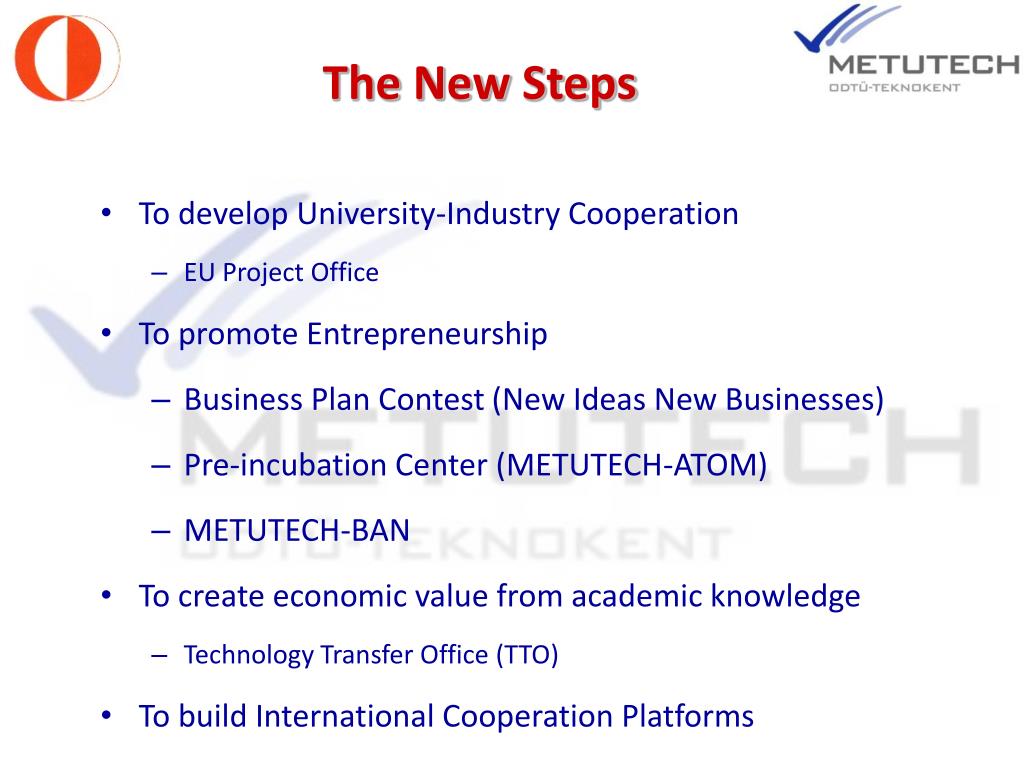 METUTECH
ODTÜ-TEKNOKENT

The New Steps

• To develop University-Industry Cooperation
– EU Project Office

• To promote Entrepreneurship
– Business Plan Contest (New Ideas New Businesses)
– Pre-incubation Center (METUTECH-ATOM)
– METUTECH-BAN

• To create economic value from academic knowledge
– Technology Transfer Office (TTO)

• To build International Cooperation Platforms

METUTECH
ODTÜ-TEKNOKENT